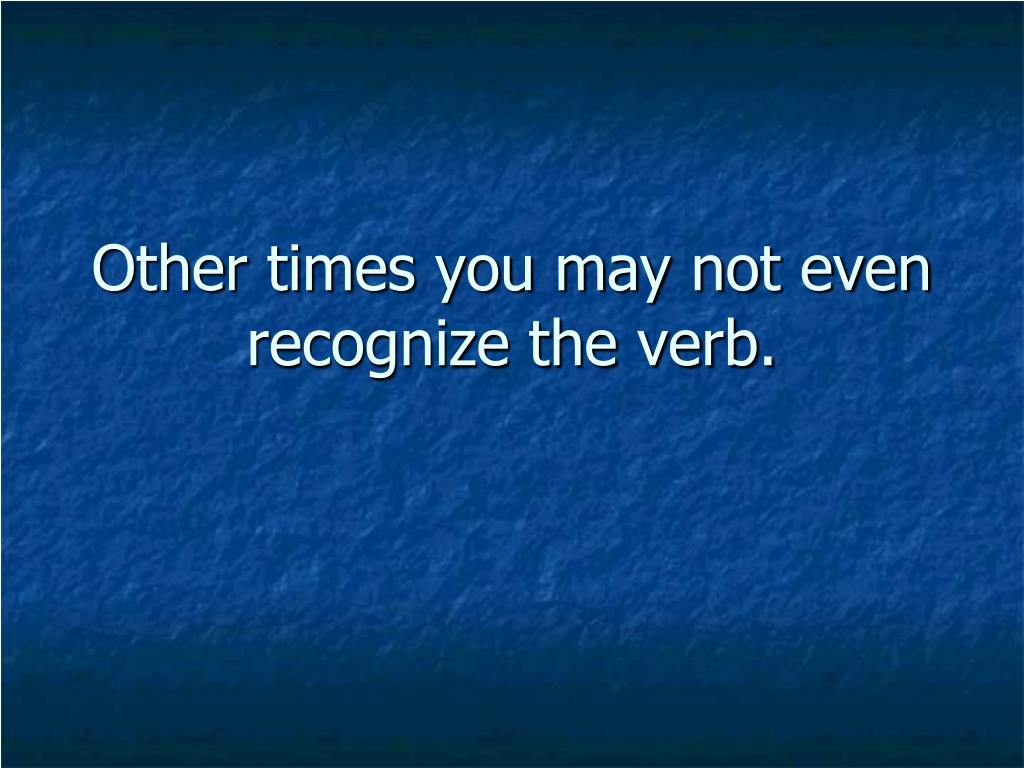 Other times you may not even recognize the verb.